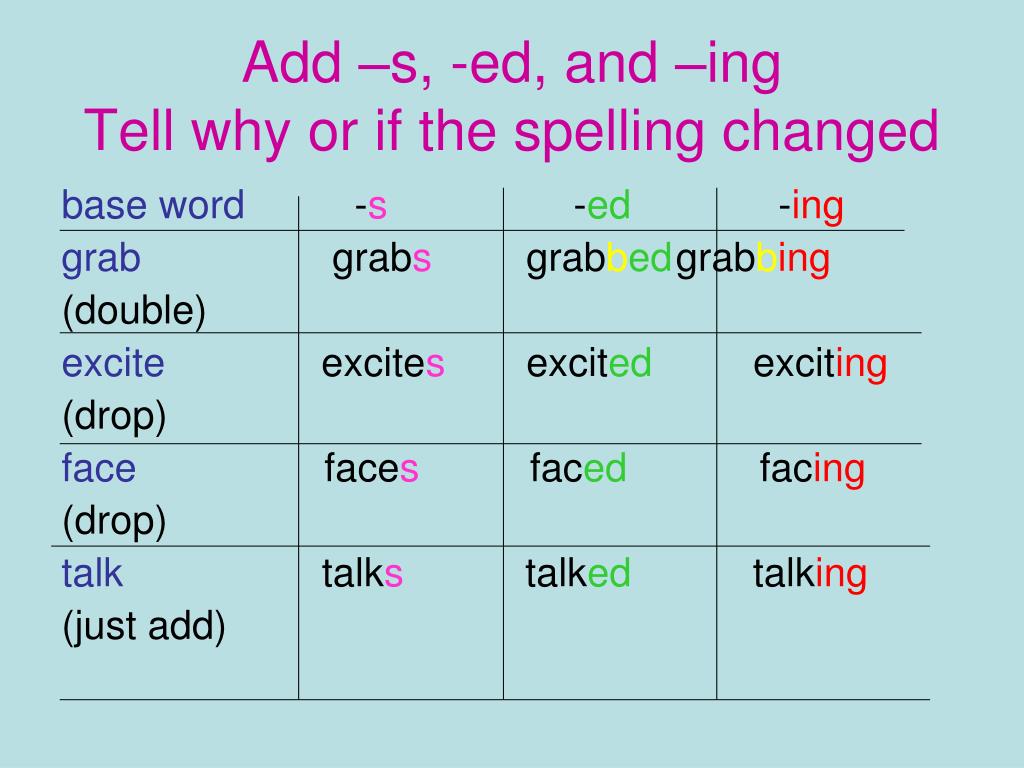 Add –s, -ed, and –ing
Tell why or if the spelling changed

| base word | -s | -ed | -ing |
|---|---|---|---|
| grab (double) | grabs | grabbed | grabbing |
| excite (drop) | excites | excited | exciting |
| face (drop) | faces | faced | facing |
| talk (just add) | talks | talked | talking |